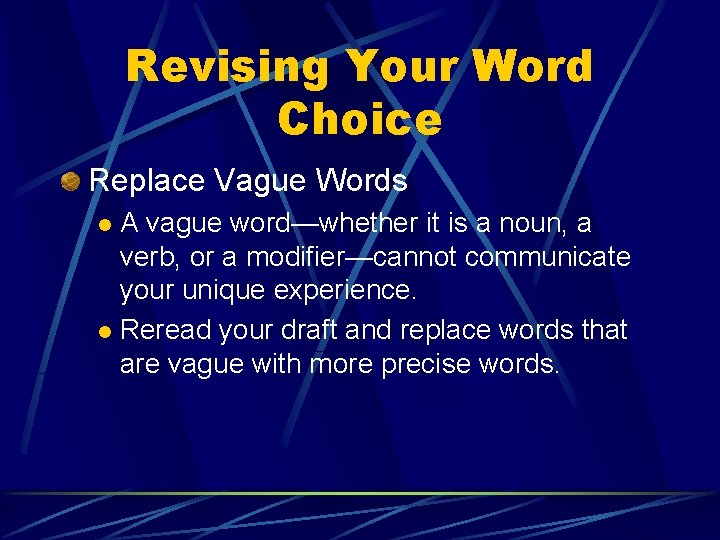 Revising Your Word Choice

Replace Vague Words

A vague word—whether it is a noun, a verb, or a modifier—cannot communicate your unique experience.

Reread your draft and replace words that are vague with more precise words.